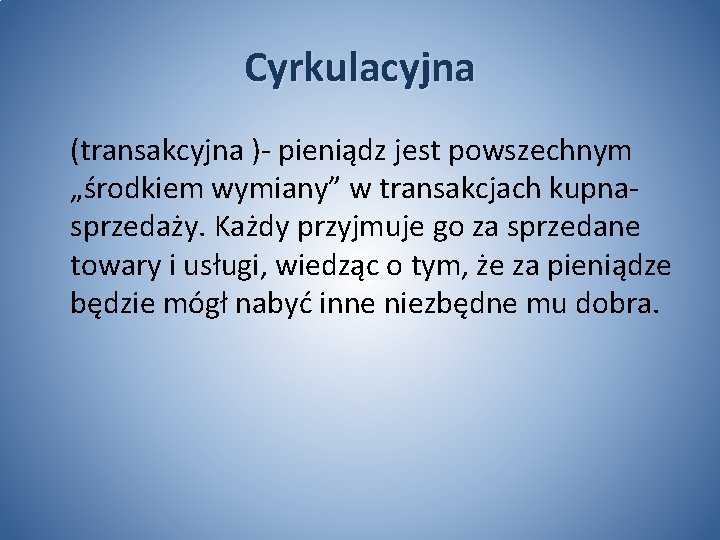 Cyrkulacyjna

(transakcyjna )- pieniądz jest powszechnym „środkiem wymiany” w transakcjach kupna-sprzedaży. Każdy przyjmuje go za sprzedane towary i usługi, wiedząc o tym, że za pieniądze będzie mógł nabyć inne niezbędne mu dobra.